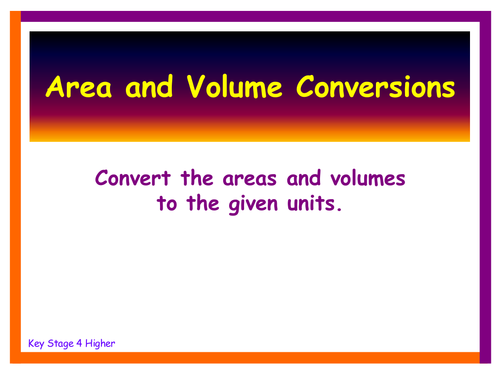 Area and Volume Conversions

Convert the areas and volumes to the given units.

Key Stage 4 Higher